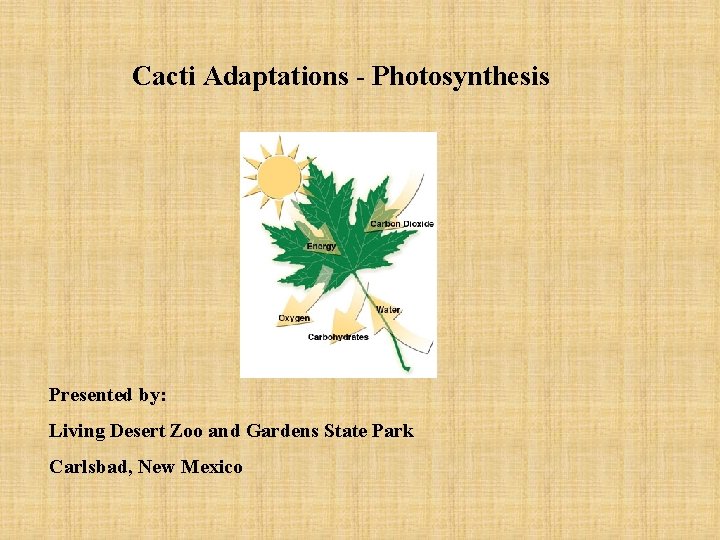 Cacti Adaptations - Photosynthesis

Carbon Dioxide
Energy
Oxygen
Water
Carbohydrates

Presented by:

Living Desert Zoo and Gardens State Park

Carlsbad, New Mexico